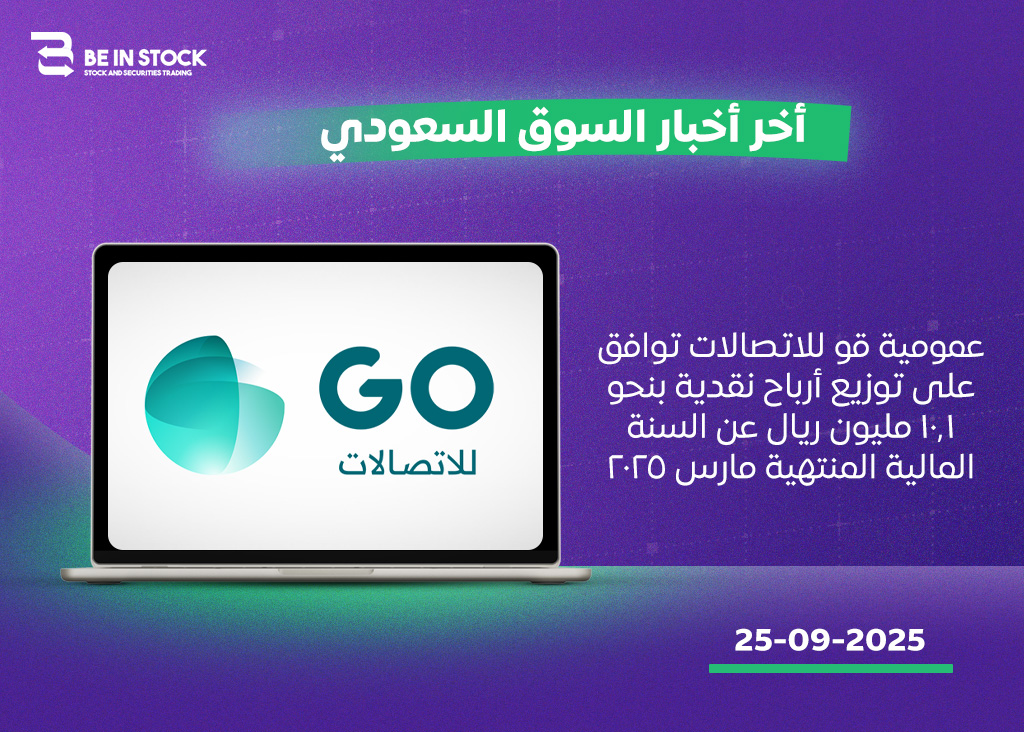 BE IN STOCK
STOCK AND SECURITIES TRADING

أخر أخبار السوق السعودي

GO
للاتصالات

عمومية قو للاتصالات توافق على توزيع أرباح نقدية بنحو ١٠,١ مليون ريال عن السنة المالية المنتهية مارس ٢٠٢٥

25-09-2025